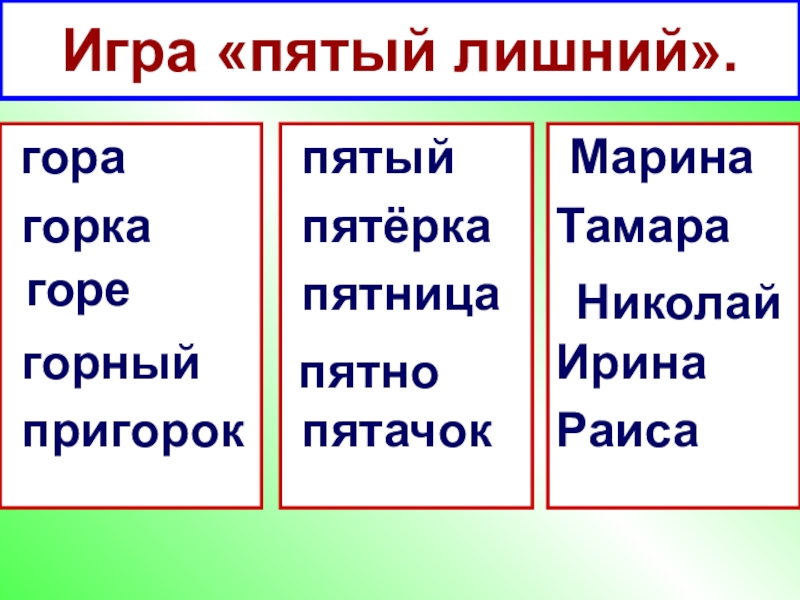 Игра «пятый лишний».

гора
горка
горе
горный
пригорок

пятый
пятёрка
пятница
пятно
пятачок

Марина
Тамара
Николай
Ирина
Раиса